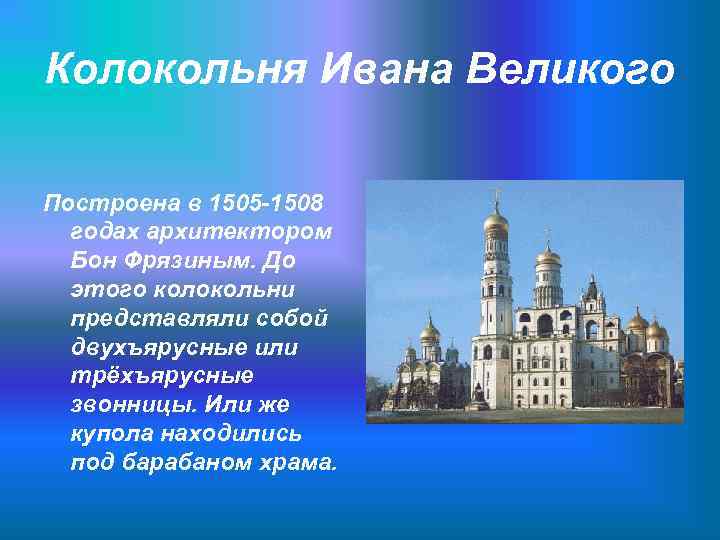 Колокольня Ивана Великого

Построена в 1505-1508 годах архитектором Бон Фрязиным. До этого колокольни представляли собой двухъярусные или трёхъярусные звонницы. Или же купола находились под барабаном храма.